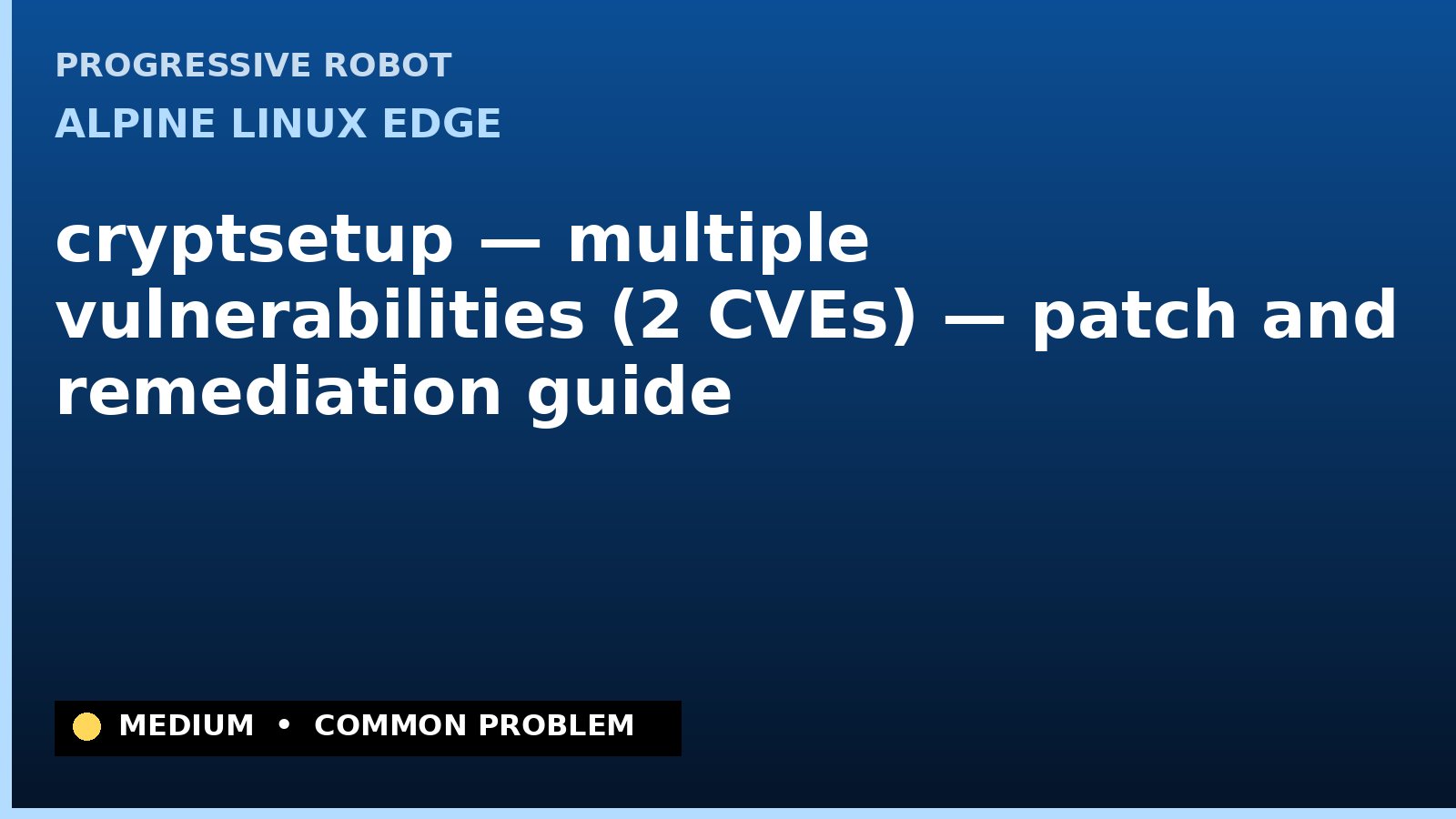 PROGRESSIVE ROBOT

ALPINE LINUX EDGE

cryptsetup — multiple vulnerabilities (2 CVEs) — patch and remediation guide

MEDIUM • COMMON PROBLEM